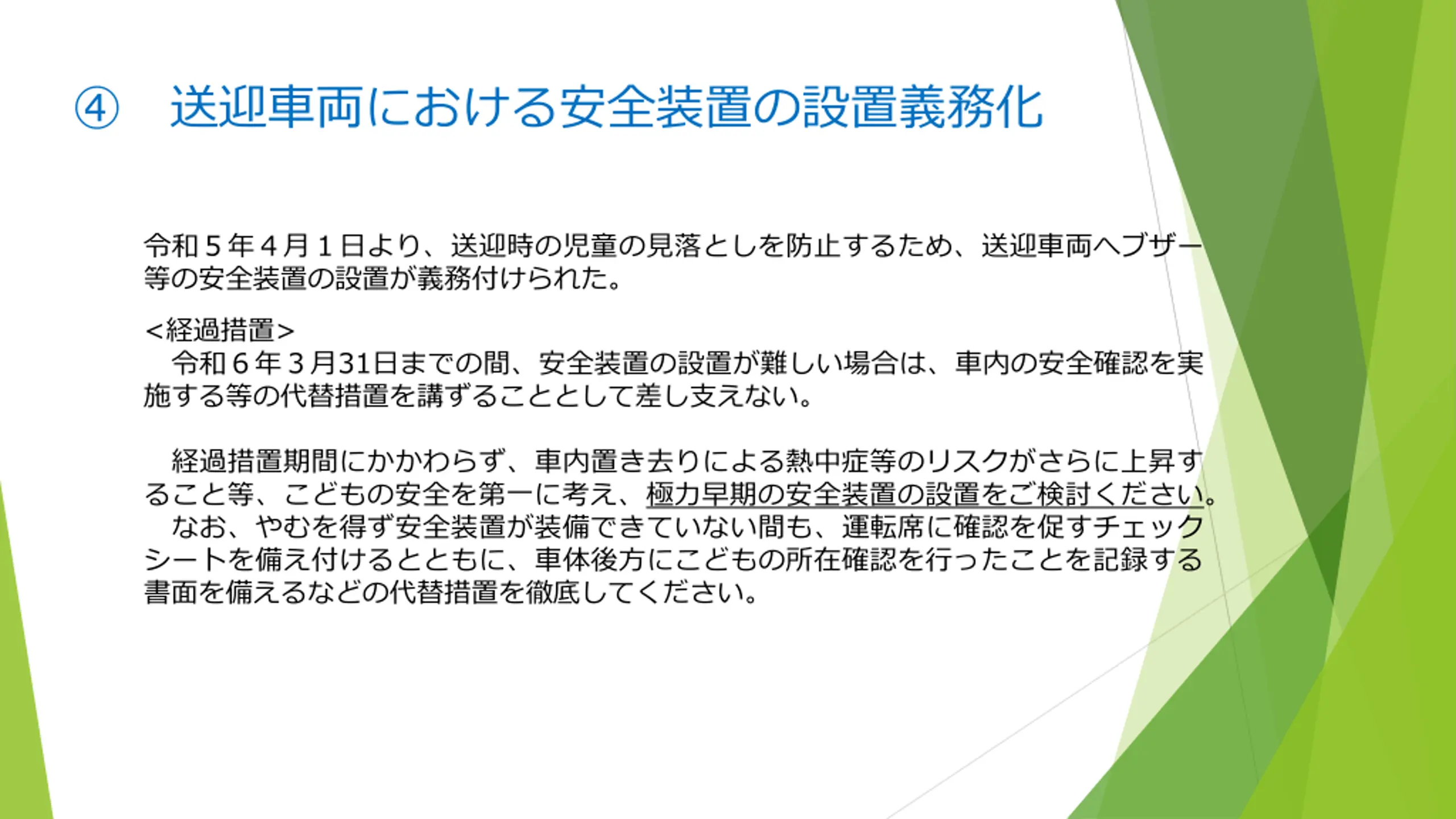 ④　送迎車両における安全装置の設置義務化

令和５年４月１日より、送迎時の児童の見落としを防止するため、送迎車両へブザー等の安全装置の設置が義務付けられた。

<経過措置>
　令和６年３月31日までの間、安全装置の設置が難しい場合は、車内の安全確認を実施する等の代替措置を講ずることとして差し支えない。

　経過措置期間にかかわらず、車内置き去りによる熱中症等のリスクがさらに上昇すること等、こどもの安全を第一に考え、極力早期の安全装置の設置をご検討ください。
　なお、やむを得ず安全装置が装備できていない間も、運転席に確認を促すチェックシートを備え付けるとともに、車体後方にこどもの所在確認を行ったことを記録する書面を備えるなどの代替措置を徹底してください。